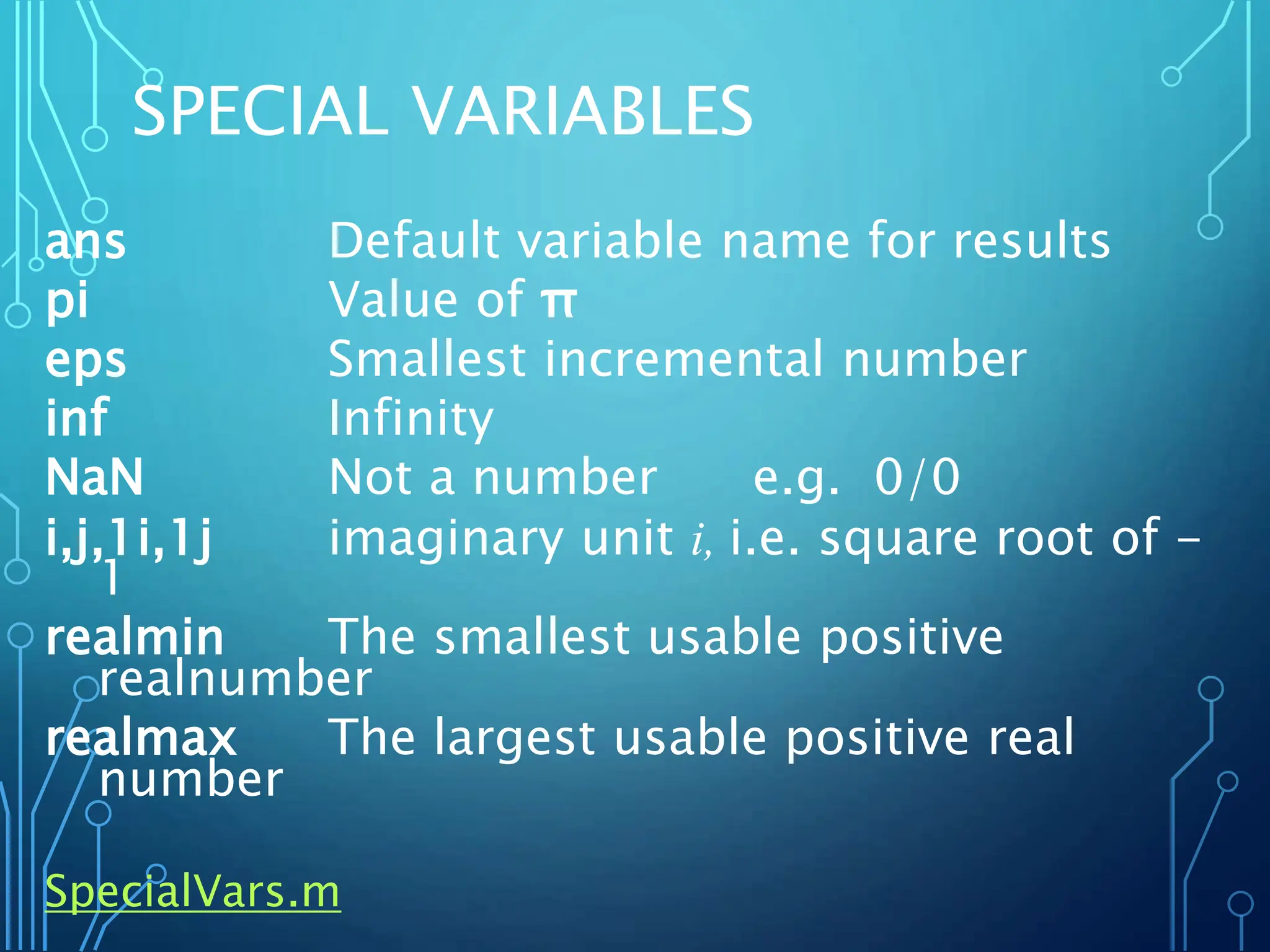 SPECIAL VARIABLES

ans Default variable name for results
pi Value of π
eps Smallest incremental number
inf Infinity
NaN Not a number e.g. 0/0
i,j,1i,1j imaginary unit $i$, i.e. square root of –1
realmin The smallest usable positive realnumber
realmax The largest usable positive real number

SpecialVars.m